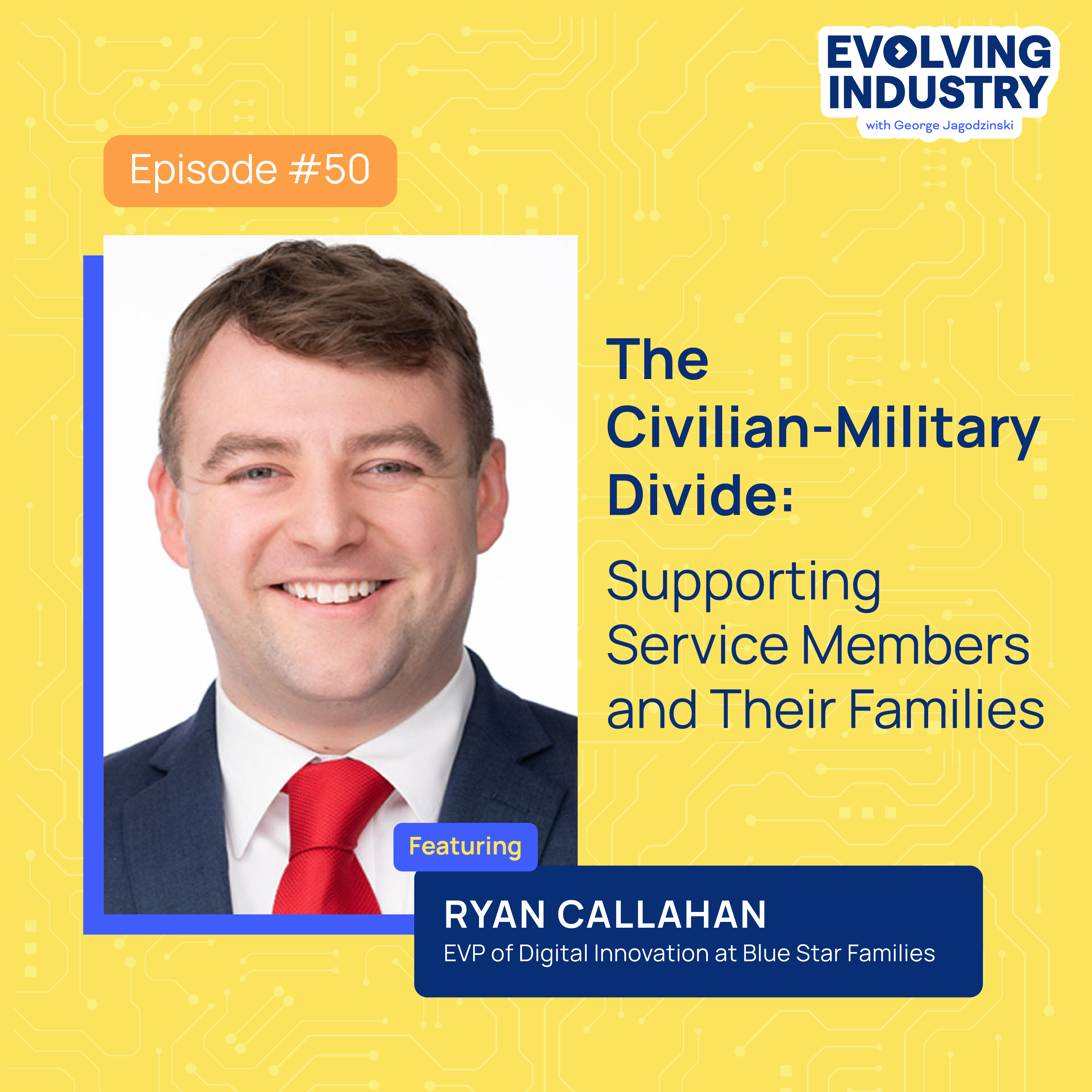 EVOLVING INDUSTRY
with George Jagodzinski

Episode #50

The Civilian-Military Divide:
Supporting Service Members and Their Families

Featuring
RYAN CALLAHAN
EVP of Digital Innovation at Blue Star Families